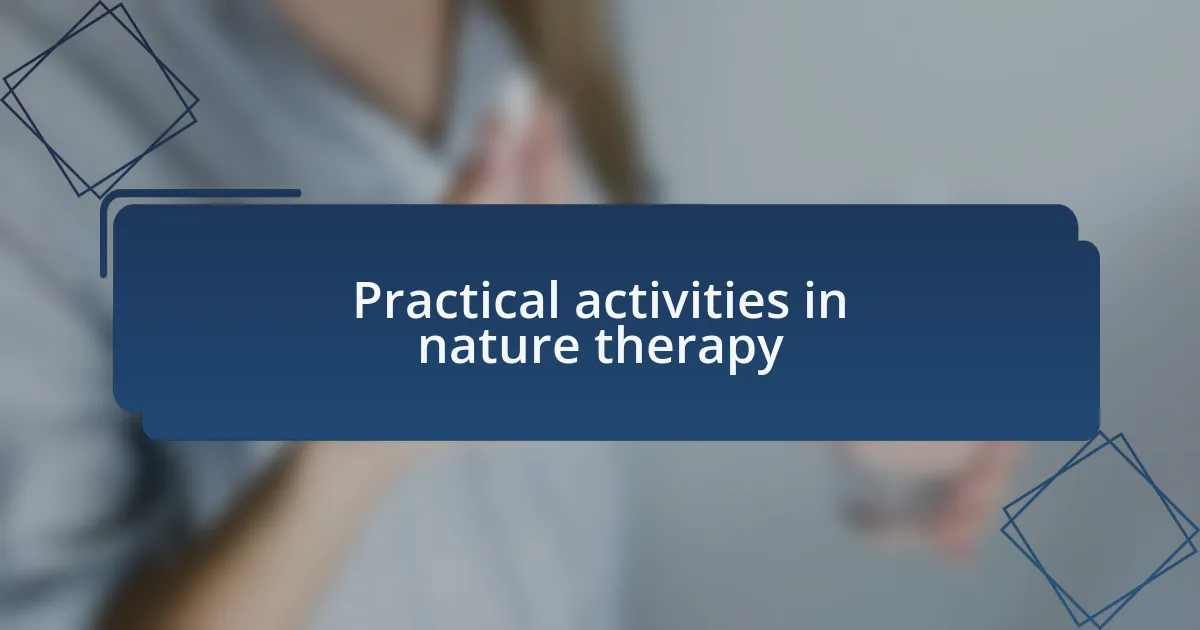 Practical activities in nature therapy